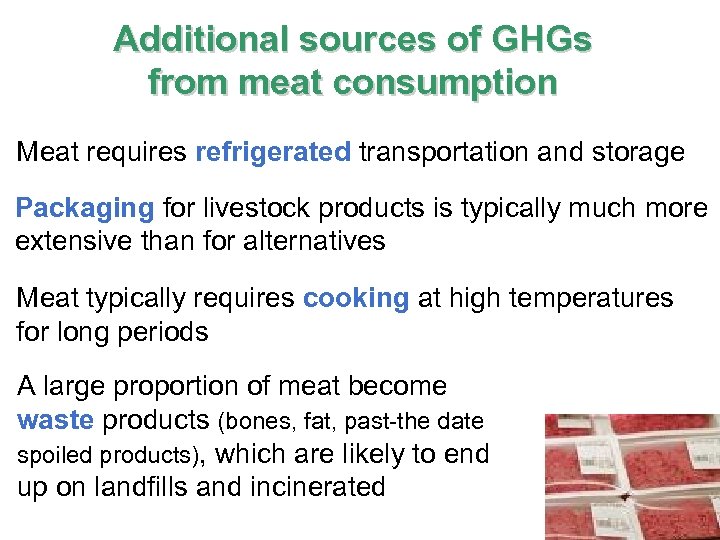 Additional sources of GHGs from meat consumption

Meat requires refrigerated transportation and storage

Packaging for livestock products is typically much more extensive than for alternatives

Meat typically requires cooking at high temperatures for long periods

A large proportion of meat become waste products (bones, fat, past-the date spoiled products), which are likely to end up on landfills and incinerated